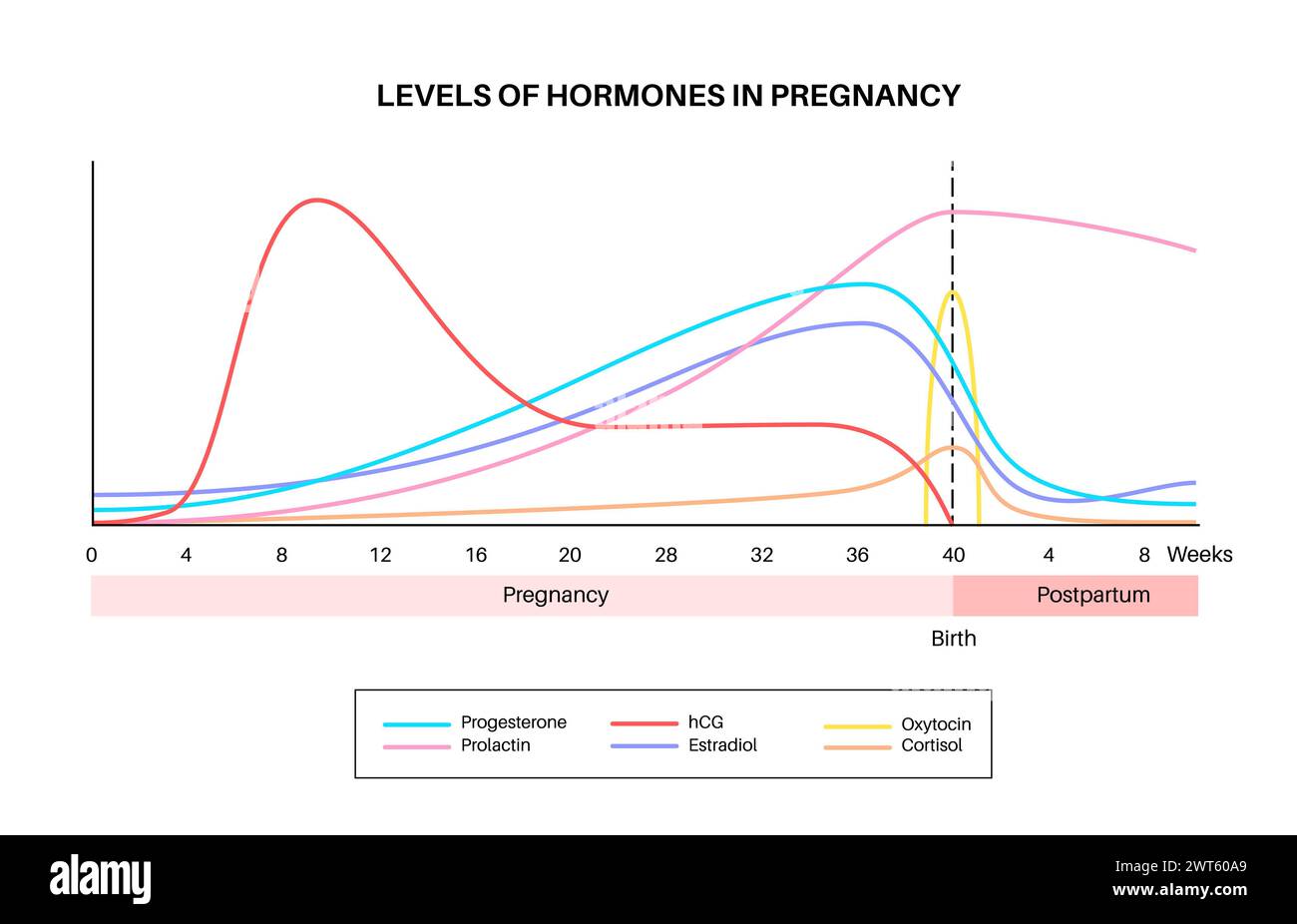 LEVELS OF HORMONES IN PREGNANCY

0 4 8 12 16 20 28 32 36 40 4 8 Weeks

Pregnancy

Postpartum

Birth

Progesterone
Prolactin
hCG
Estradiol
Oxytocin
Cortisol

alamy

Image ID: 2WT60A9
www.alamy.com